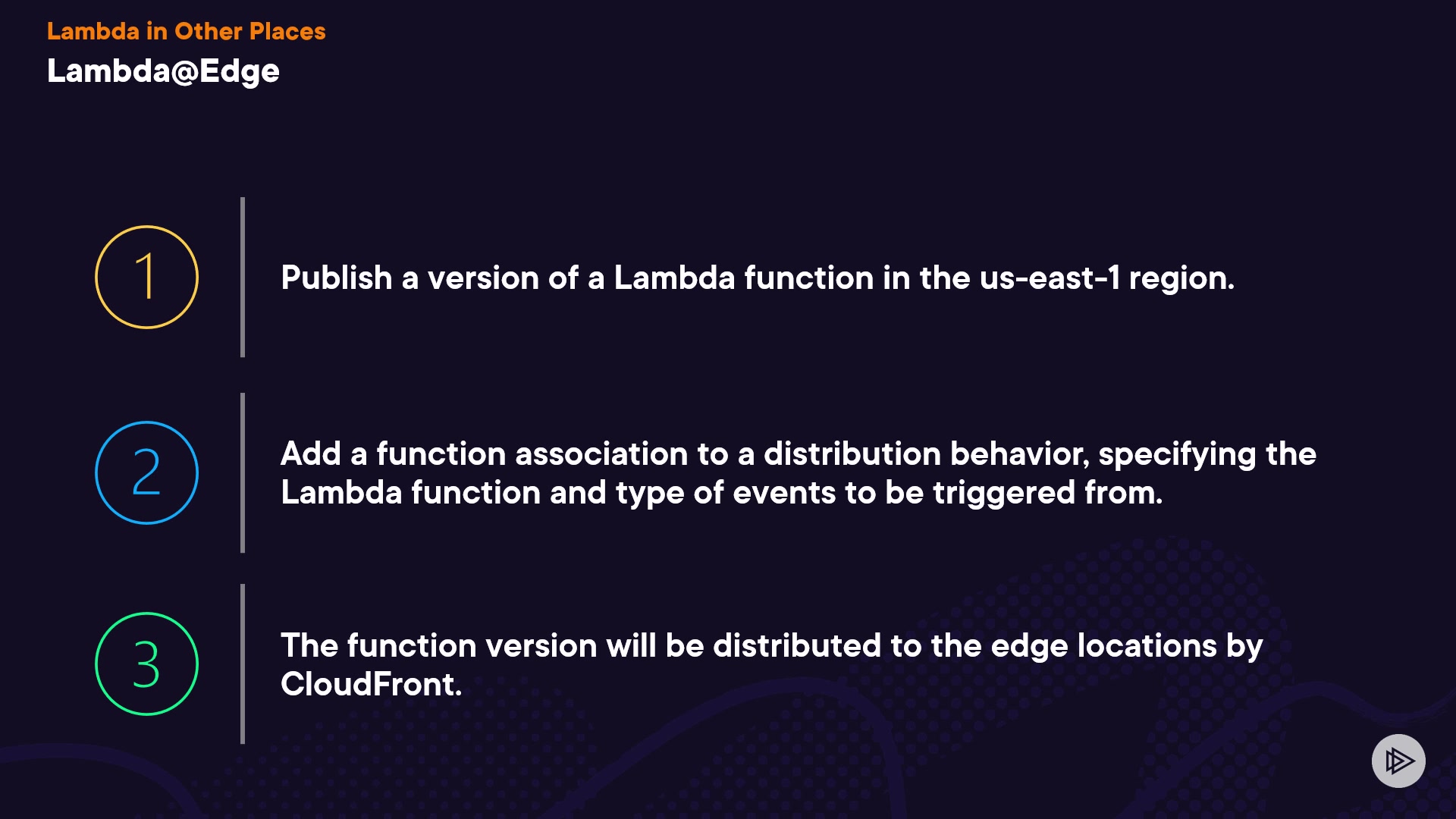 Lambda in Other Places
Lambda@Edge

1

Publish a version of a Lambda function in the us-east-1 region.

2

Add a function association to a distribution behavior, specifying the Lambda function and type of events to be triggered from.

3

The function version will be distributed to the edge locations by CloudFront.